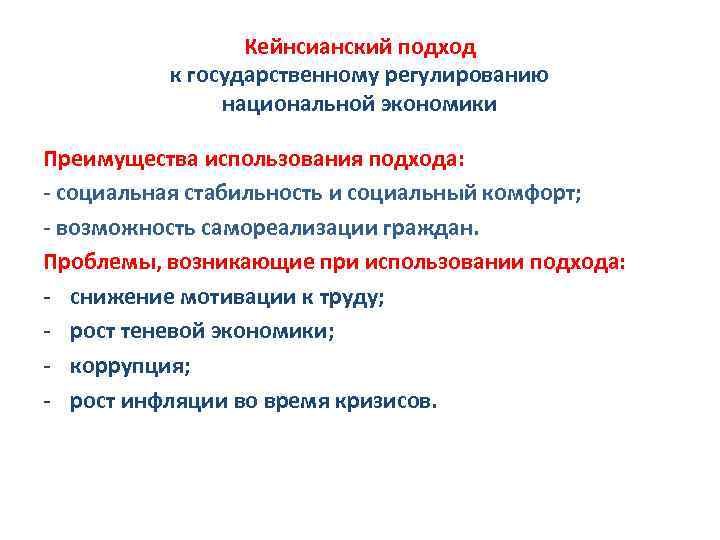 Кейнсианский подход
к государственному регулированию
национальной экономики

Преимущества использования подхода:
- социальная стабильность и социальный комфорт;
- возможность самореализации граждан.
Проблемы, возникающие при использовании подхода:
- снижение мотивации к труду;
- рост теневой экономики;
- коррупция;
- рост инфляции во время кризисов.